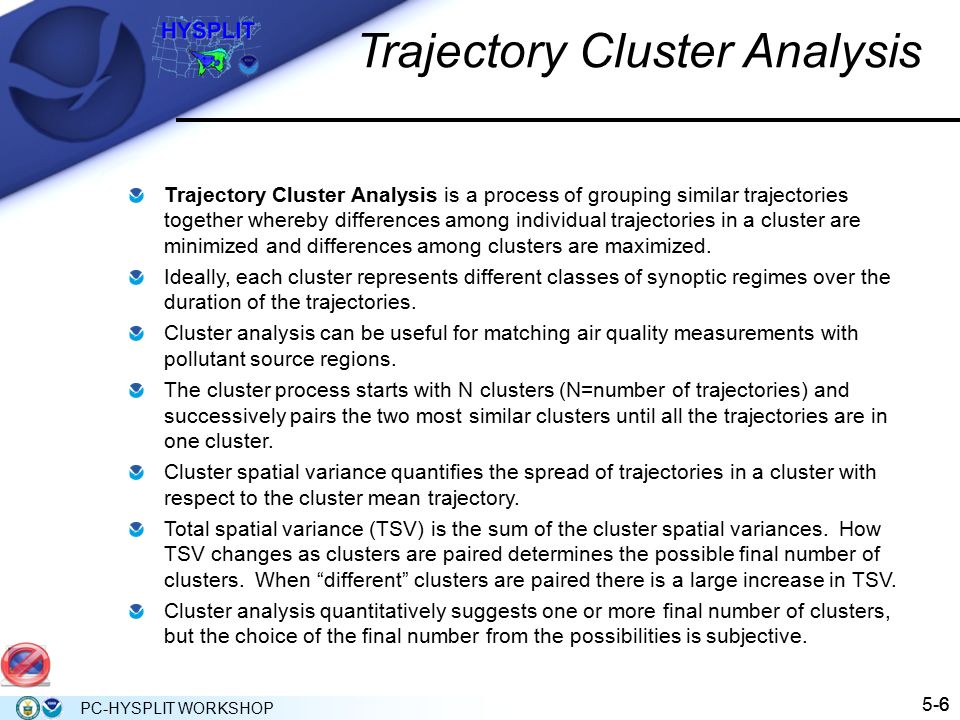 HYSPLIT

Trajectory Cluster Analysis

Trajectory Cluster Analysis is a process of grouping similar trajectories together whereby differences among individual trajectories in a cluster are minimized and differences among clusters are maximized.

Ideally, each cluster represents different classes of synoptic regimes over the duration of the trajectories.

Cluster analysis can be useful for matching air quality measurements with pollutant source regions.

The cluster process starts with N clusters (N=number of trajectories) and successively pairs the two most similar clusters until all the trajectories are in one cluster.

Cluster spatial variance quantifies the spread of trajectories in a cluster with respect to the cluster mean trajectory.

Total spatial variance (TSV) is the sum of the cluster spatial variances. How TSV changes as clusters are paired determines the possible final number of clusters. When “different” clusters are paired there is a large increase in TSV.

Cluster analysis quantitatively suggests one or more final number of clusters, but the choice of the final number from the possibilities is subjective.

PC-HYSPLIT WORKSHOP

5-6